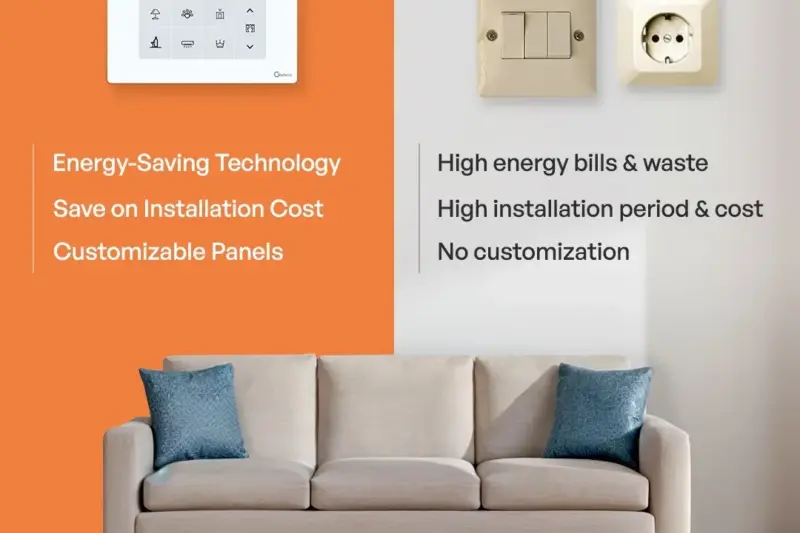 Energy-Saving Technology
Save on Installation Cost
Customizable Panels

High energy bills & waste
High installation period & cost
No customization